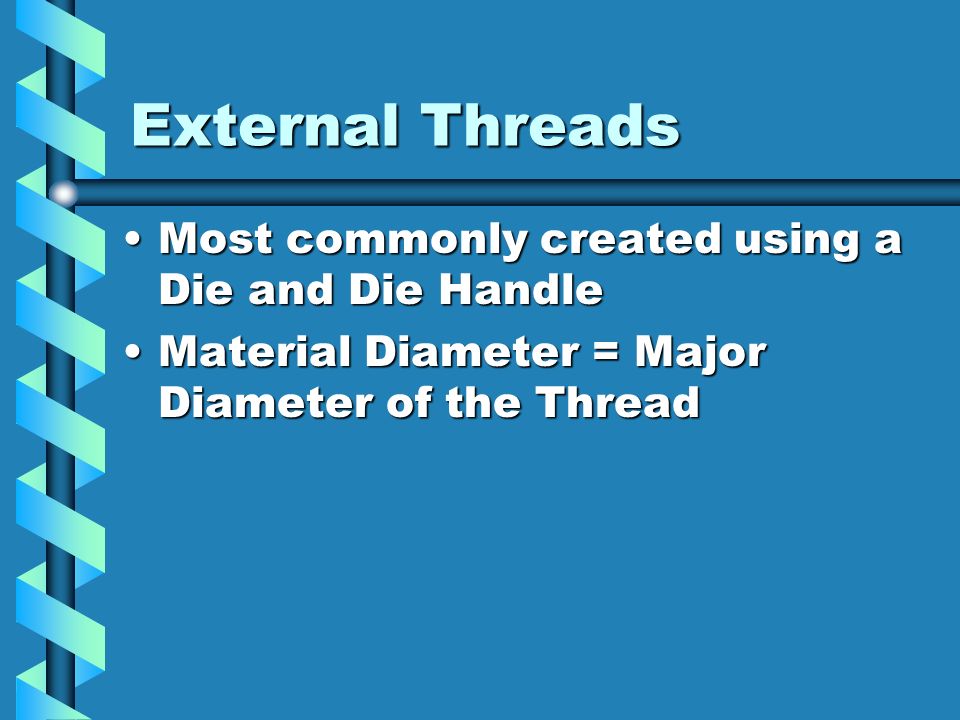 External Threads

• Most commonly created using a Die and Die Handle

• Material Diameter = Major Diameter of the Thread